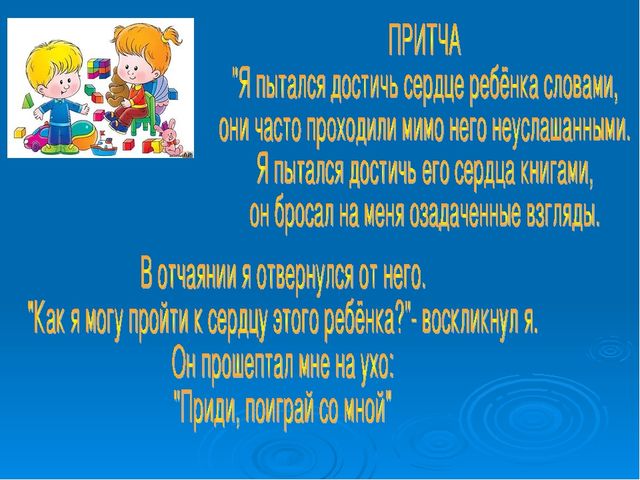 ПРИТЧА
"Я пытался достичь сердце ребёнка словами, они часто проходили мимо него неуслашанными. Я пытался достичь его сердца книгами, он бросал на меня озадаченные взгляды.

В отчаянии я отвернулся от него. "Как я могу пройти к сердцу этого ребёнка?"- воскликнул я. Он прошептал мне на ухо: "Приди, поиграй со мной"